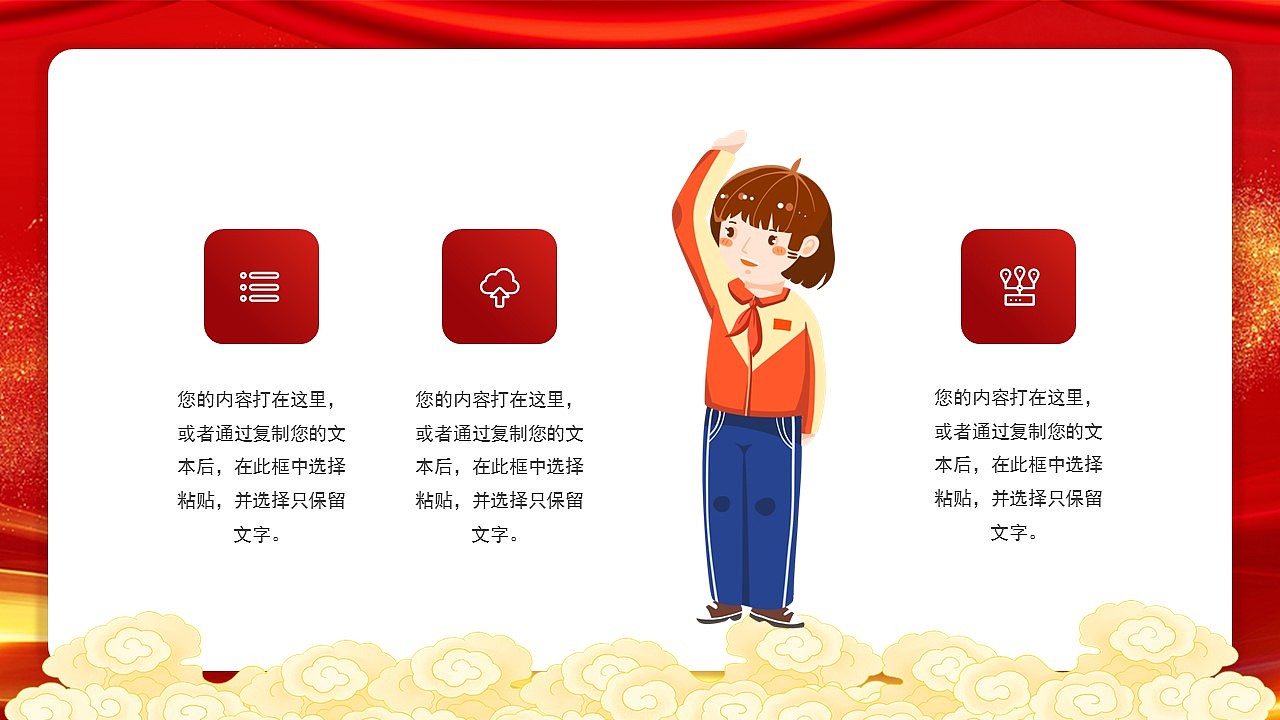 您的内容打在这里，或者通过复制您的文本后，在此框中选择粘贴，并选择只保留文字。

您的内容打在这里，或者通过复制您的文本后，在此框中选择粘贴，并选择只保留文字。

您的内容打在这里，或者通过复制您的文本后，在此框中选择粘贴，并选择只保留文字。